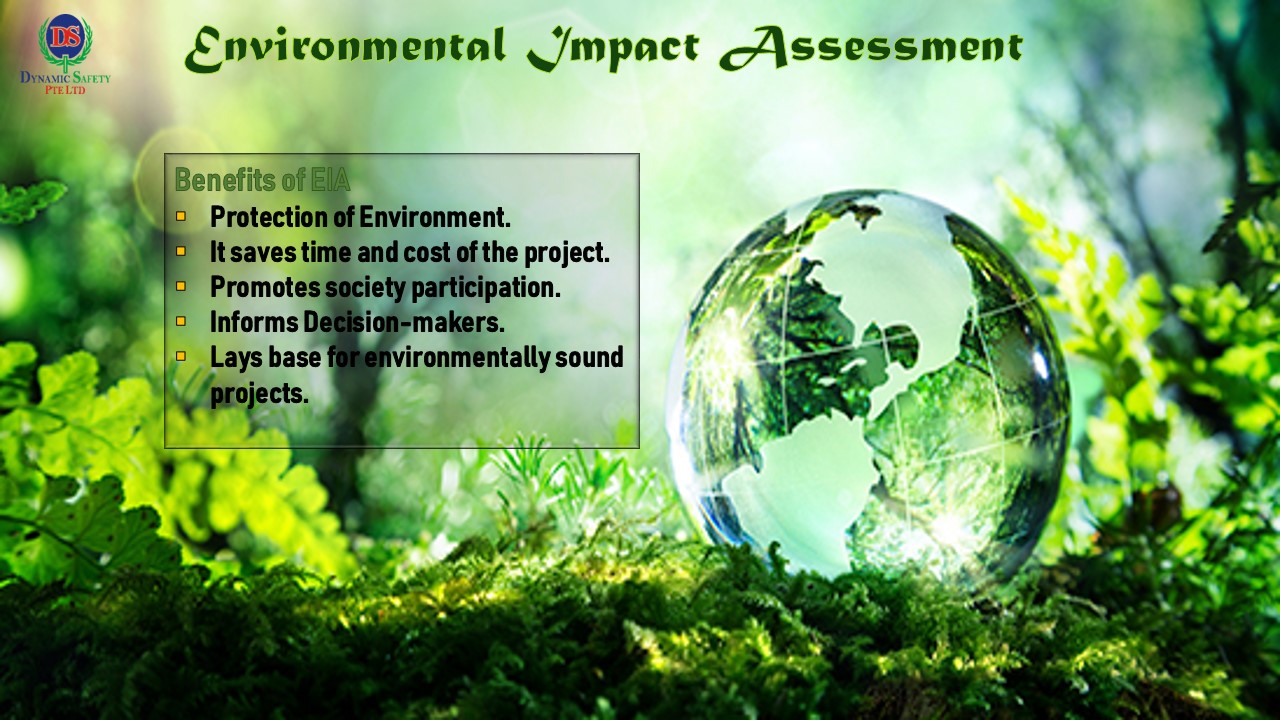 DS
DYNAMIC SAFETY
PTE LTD

Environmental Impact Assessment

Benefits of EIA
- Protection of Environment.
- It saves time and cost of the project.
- Promotes society participation.
- Informs Decision-makers.
- Lays base for environmentally sound projects.